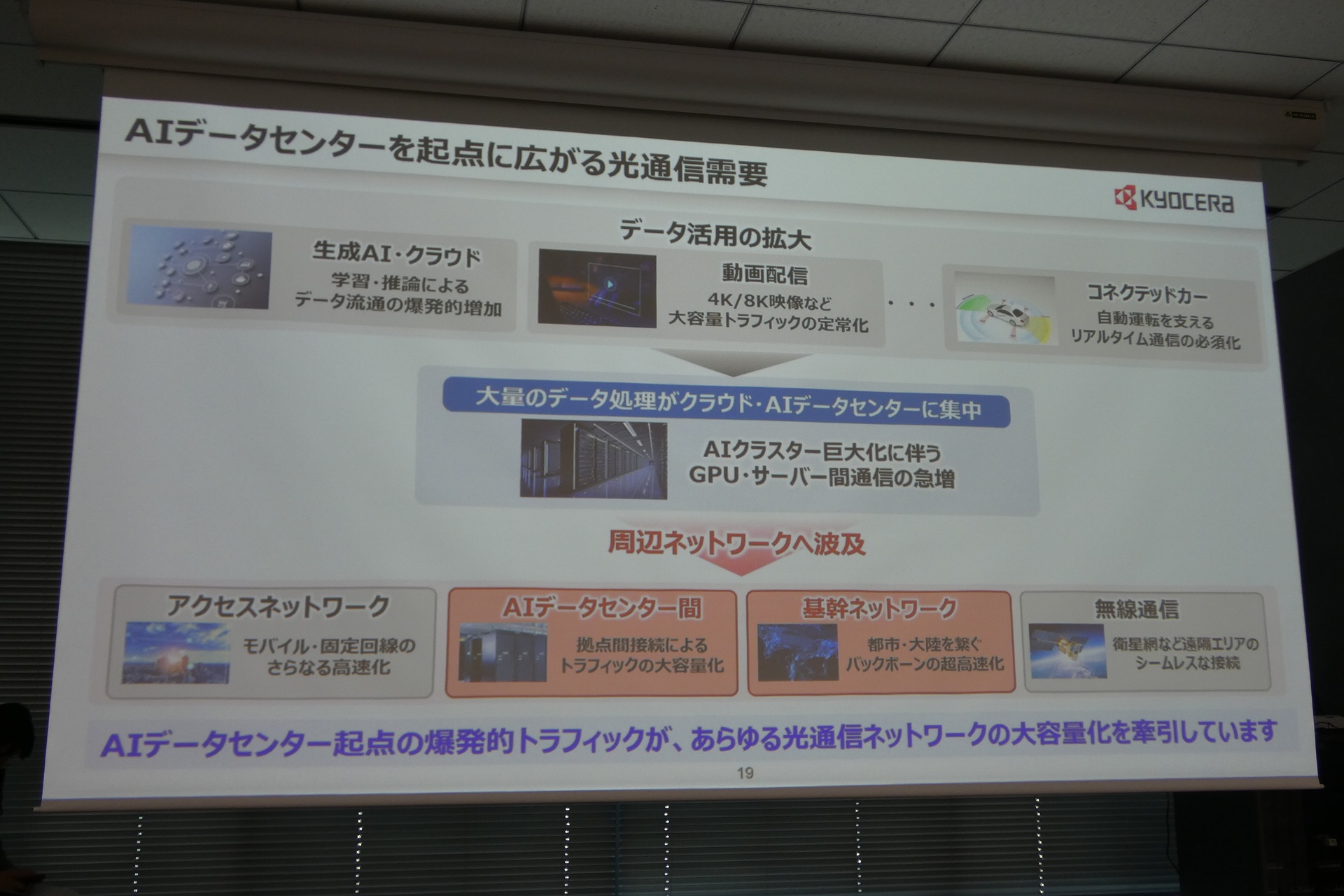 AIデータセンターを起点に広がる光通信需要

KYOCERA

データ活用の拡大

生成AI・クラウド
学習・推論による
データ流通の爆発的増加

動画配信
4K/8K映像など
大容量トラフィックの定常化

・・・

コネクテッドカー
自動運転を支える
リアルタイム通信の必須化

大量のデータ処理がクラウド・AIデータセンターに集中

AIクラスター巨大化に伴う
GPU・サーバー間通信の急増

周辺ネットワークへ波及

アクセスネットワーク
モバイル・固定回線の
さらなる高速化

AIデータセンター間
拠点間接続による
トラフィックの大容量化

基幹ネットワーク
都市・大陸を繋ぐ
バックボーンの超高速化

無線通信
衛星網など遠隔エリアの
シームレスな接続

AIデータセンター起点の爆発的トラフィックが、あらゆる光通信ネットワークの大容量化を牽引しています

19